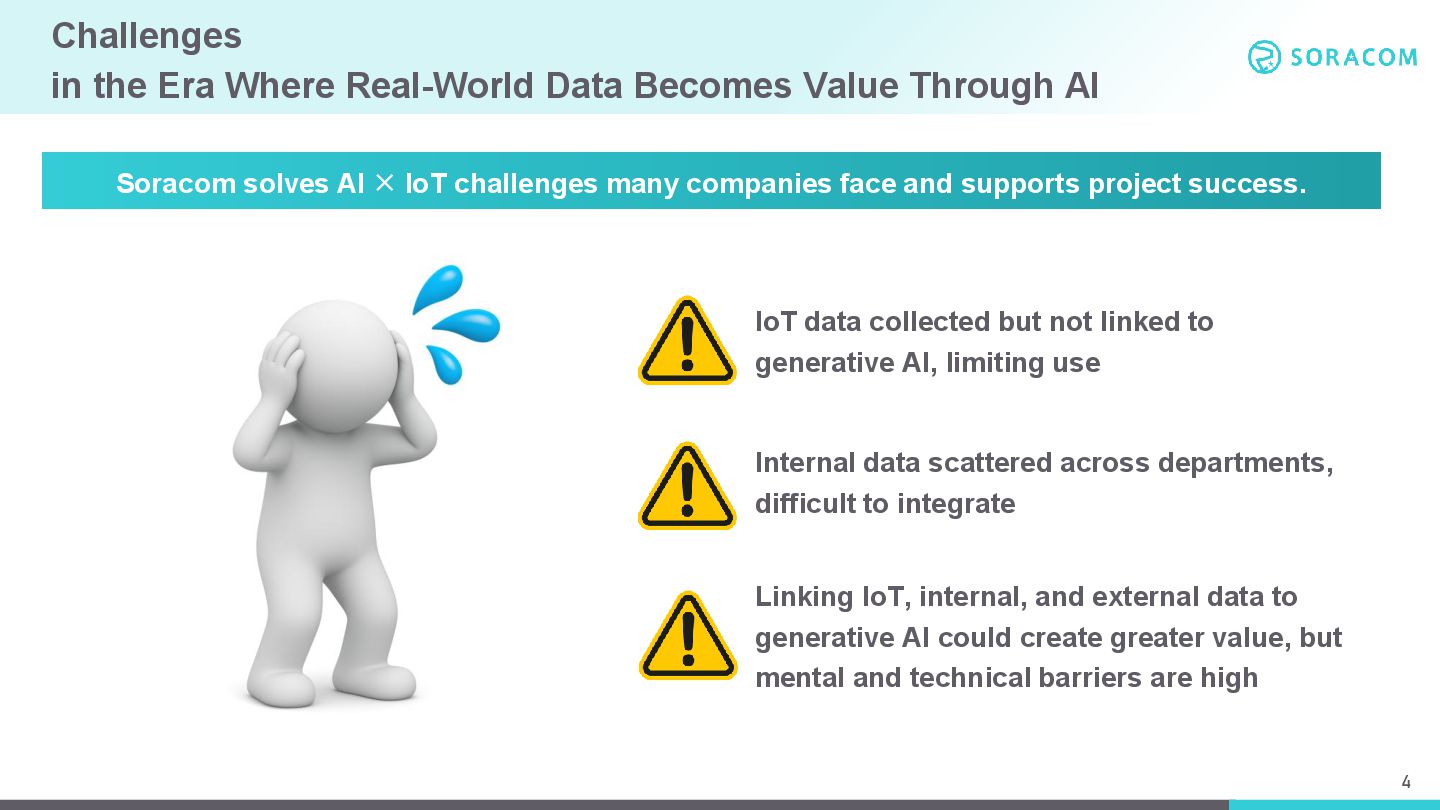 Challenges
in the Era Where Real-World Data Becomes Value Through AI

SORACOM

Soracom solves AI × IoT challenges many companies face and supports project success.

IoT data collected but not linked to generative AI, limiting use

Internal data scattered across departments, difficult to integrate

Linking IoT, internal, and external data to generative AI could create greater value, but mental and technical barriers are high

4